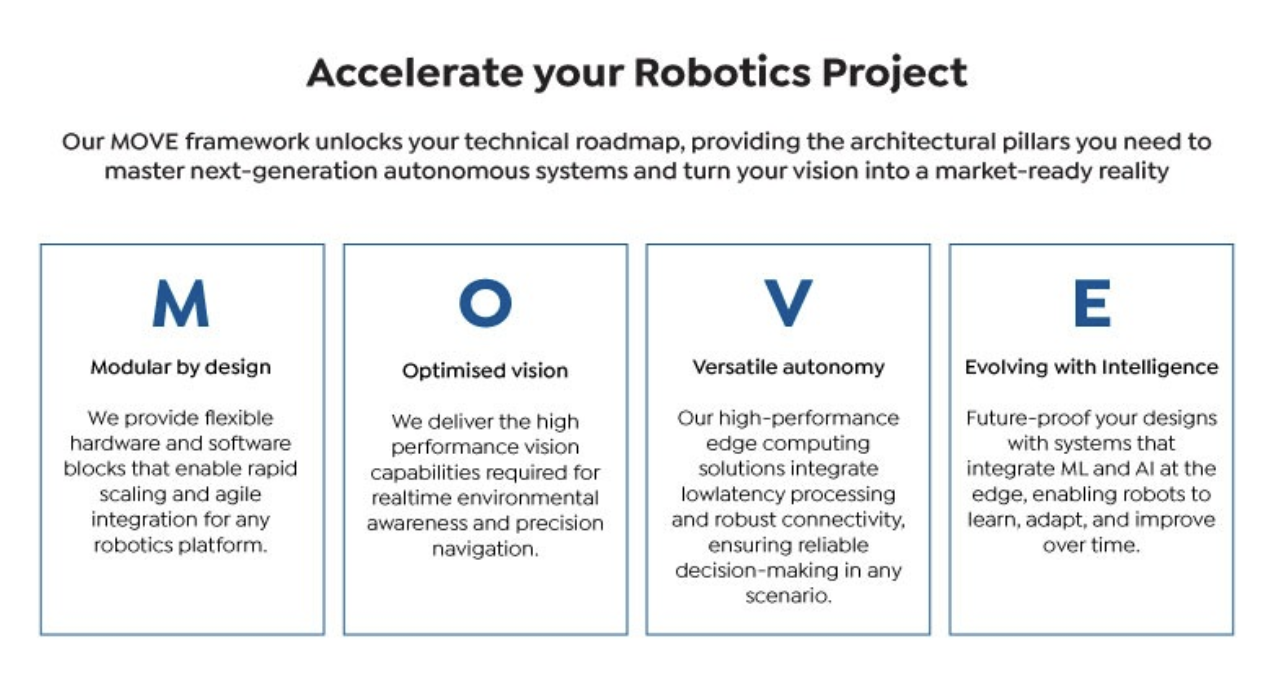 Accelerate your Robotics Project

Our MOVE framework unlocks your technical roadmap, providing the architectural pillars you need to master next-generation autonomous systems and turn your vision into a market-ready reality

M

Modular by design

We provide flexible hardware and software blocks that enable rapid scaling and agile integration for any robotics platform.

O

Optimised vision

We deliver the high performance vision capabilities required for realtime environmental awareness and precision navigation.

V

Versatile autonomy

Our high-performance edge computing solutions integrate lowlatency processing and robust connectivity, ensuring reliable decision-making in any scenario.

E

Evolving with Intelligence

Future-proof your designs with systems that integrate ML and AI at the edge, enabling robots to learn, adapt, and improve over time.